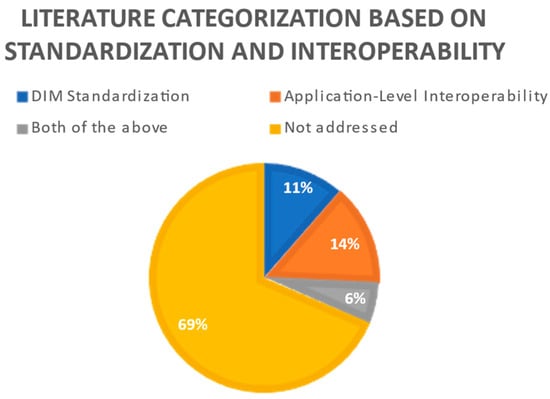 LITERATURE CATEGORIZATION BASED ON STANDARDIZATION AND INTEROPERABILITY

DIM Standardization
Application-Level Interoperability
Both of the above
Not addressed

11%
14%
6%
69%